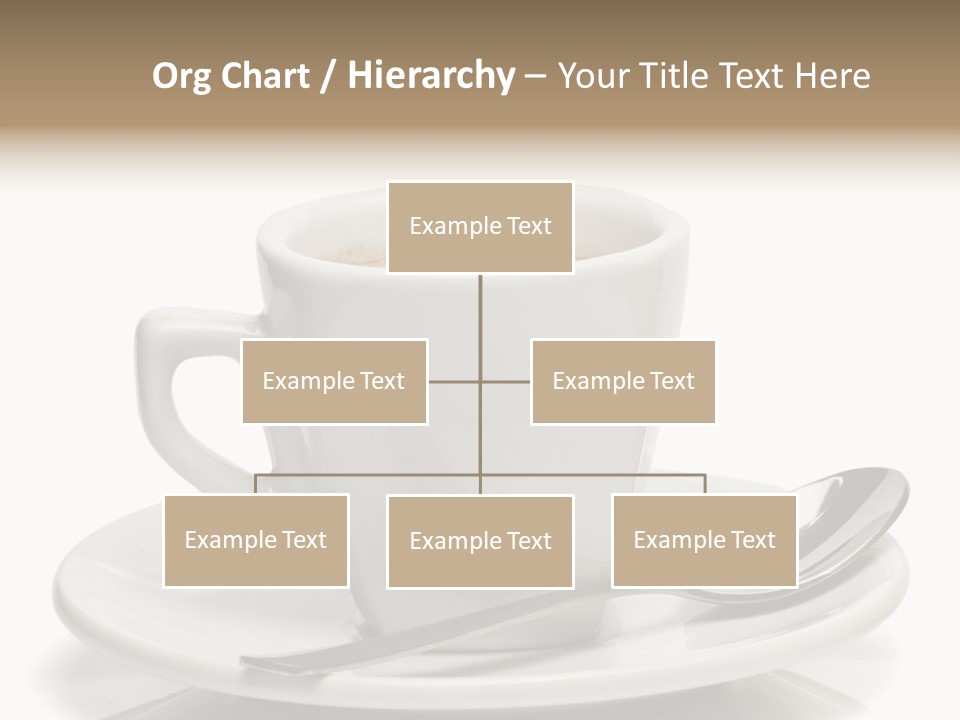 Org Chart / Hierarchy – Your Title Text Here

Example Text

Example Text

Example Text

Example Text

Example Text

Example Text